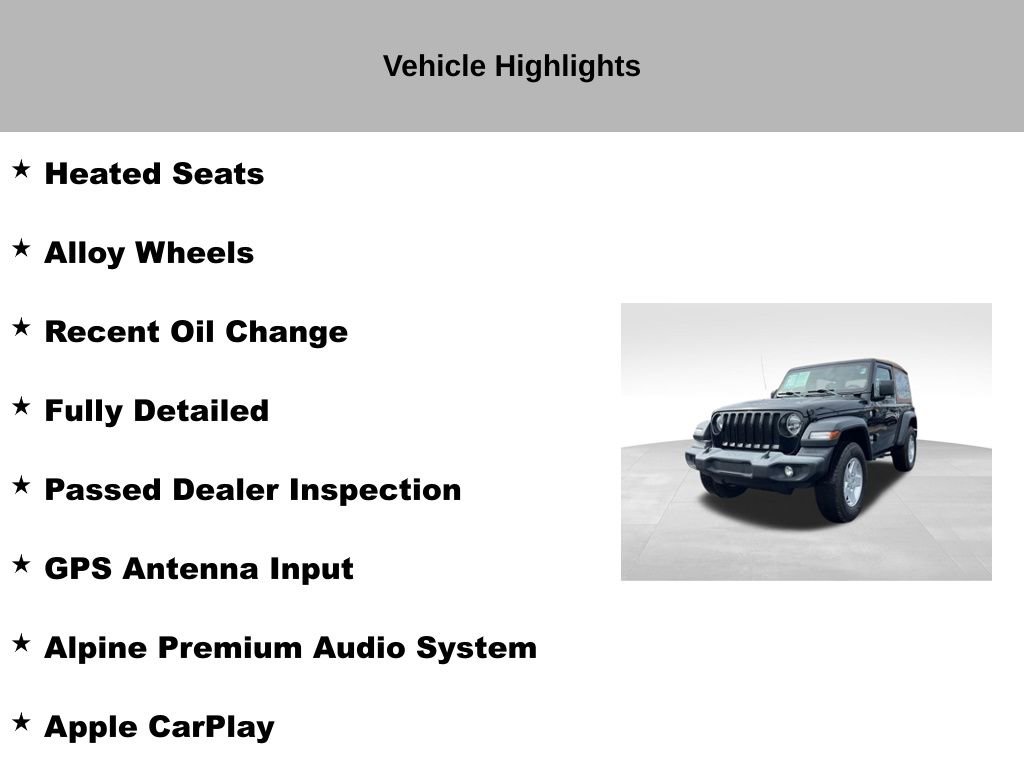 Vehicle Highlights

★ Heated Seats

★ Alloy Wheels

★ Recent Oil Change

★ Fully Detailed

★ Passed Dealer Inspection

★ GPS Antenna Input

★ Alpine Premium Audio System

★ Apple CarPlay